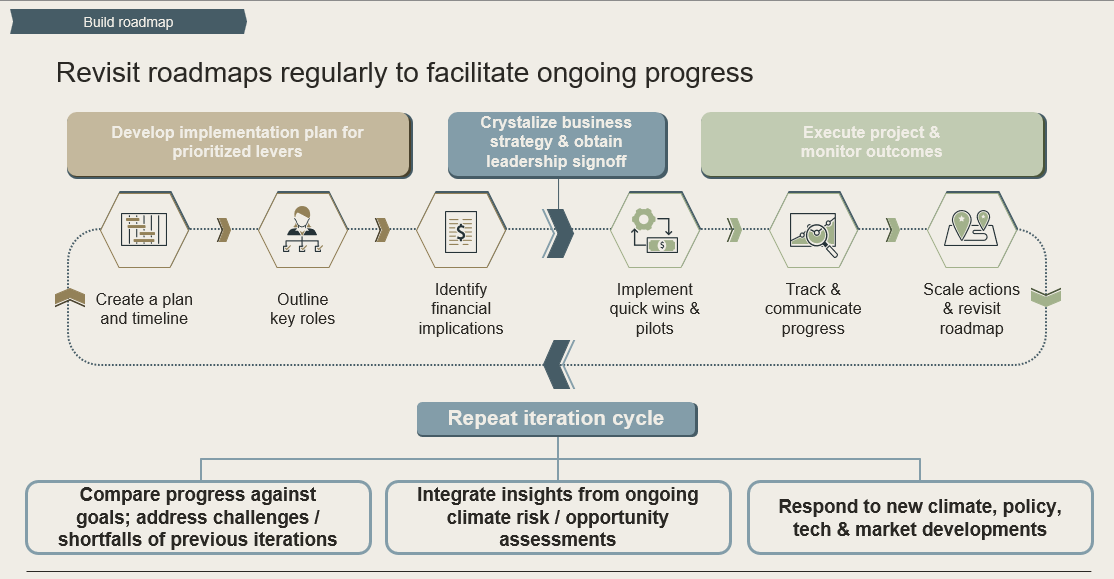 Build roadmap

Revisit roadmaps regularly to facilitate ongoing progress

Develop implementation plan for prioritized levers

Crystalize business strategy & obtain leadership signoff

Execute project & monitor outcomes

Create a plan and timeline

Outline key roles

Identify financial implications

Implement quick wins & pilots

Track & communicate progress

Scale actions & revisit roadmap

Repeat iteration cycle

Compare progress against goals; address challenges / shortfalls of previous iterations

Integrate insights from ongoing climate risk / opportunity assessments

Respond to new climate, policy, tech & market developments